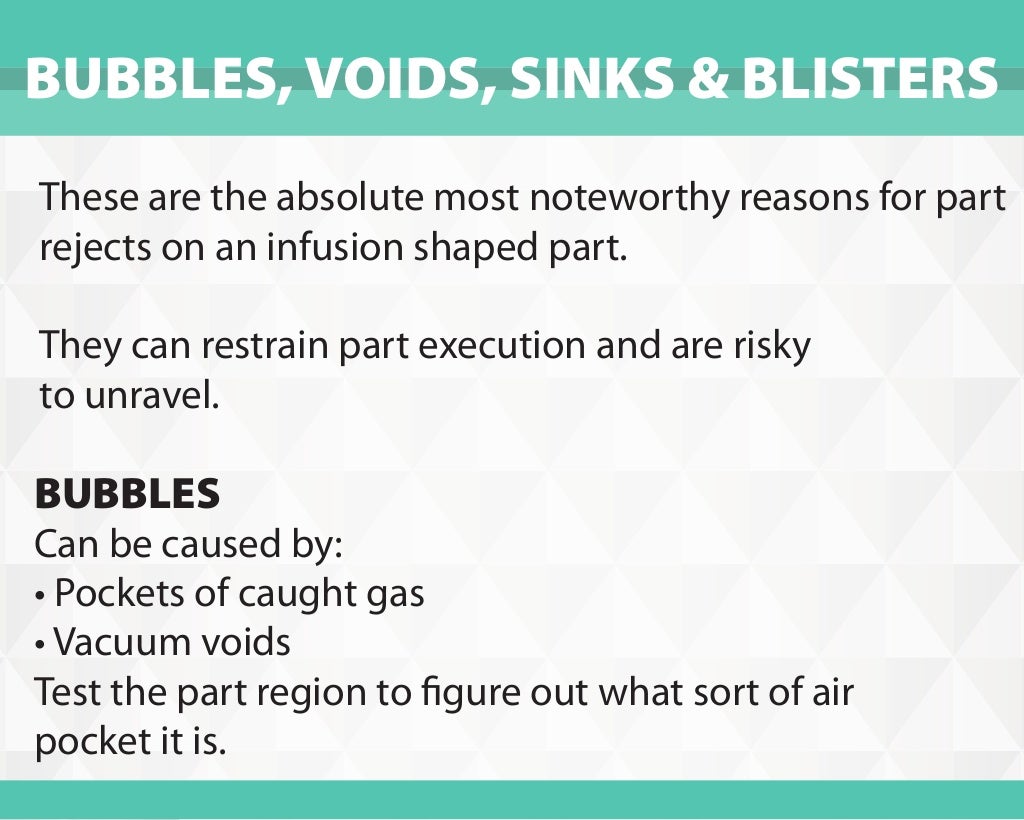 BUBBLES, VOIDS, SINKS & BLISTERS

These are the absolute most noteworthy reasons for part rejects on an infusion shaped part.

They can restrain part execution and are risky to unravel.

BUBBLES
Can be caused by:
• Pockets of caught gas
• Vacuum voids
Test the part region to figure out what sort of air pocket it is.